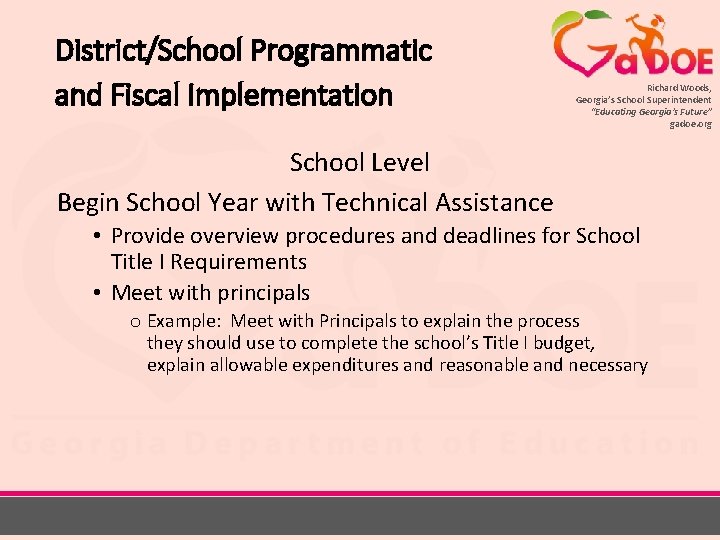 District/School Programmatic and Fiscal Implementation

GaDOE

Richard Woods,
Georgia's School Superintendent
"Educating Georgia's Future"
gadoe.org

School Level

Begin School Year with Technical Assistance

• Provide overview procedures and deadlines for School Title I Requirements

• Meet with principals

o Example: Meet with Principals to explain the process they should use to complete the school's Title I budget, explain allowable expenditures and reasonable and necessary

Georgia Department of Education